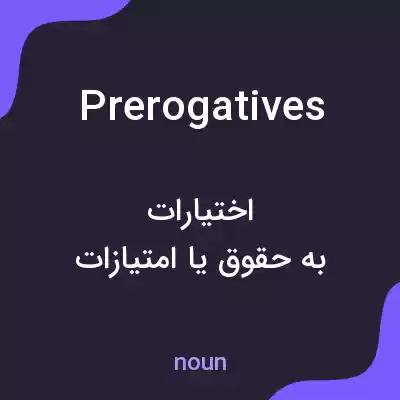 Prerogatives

اختیارات
به حقوق یا امتیازات

noun